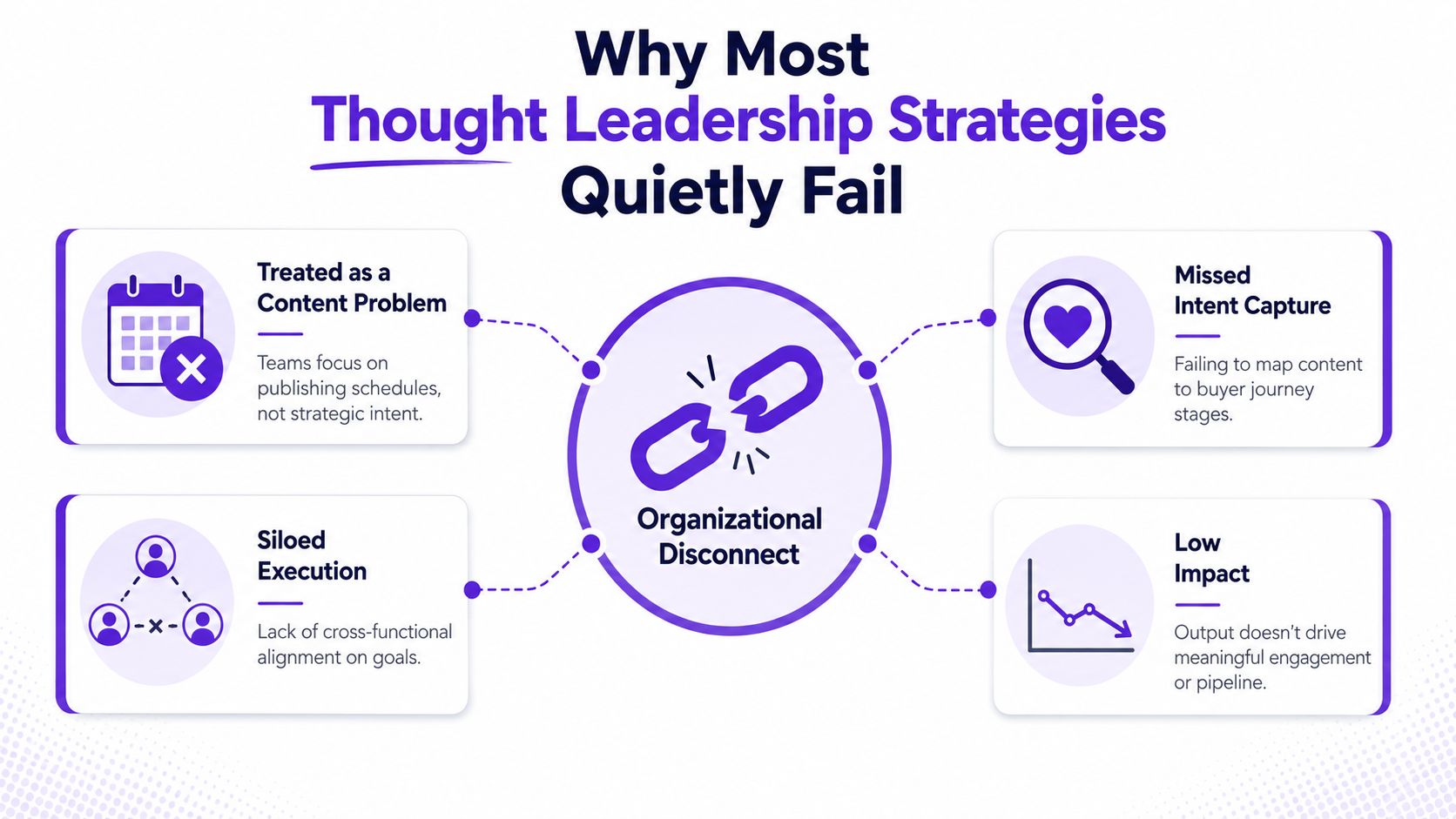 Why Most Thought Leadership Strategies Quietly Fail

Treated as a Content Problem

Teams focus on publishing schedules, not strategic intent.

Siloed Execution

Lack of cross-functional alignment on goals.

Organizational Disconnect

Missed Intent Capture

Failing to map content to buyer journey stages.

Low Impact

Output doesn't drive meaningful engagement or pipeline.